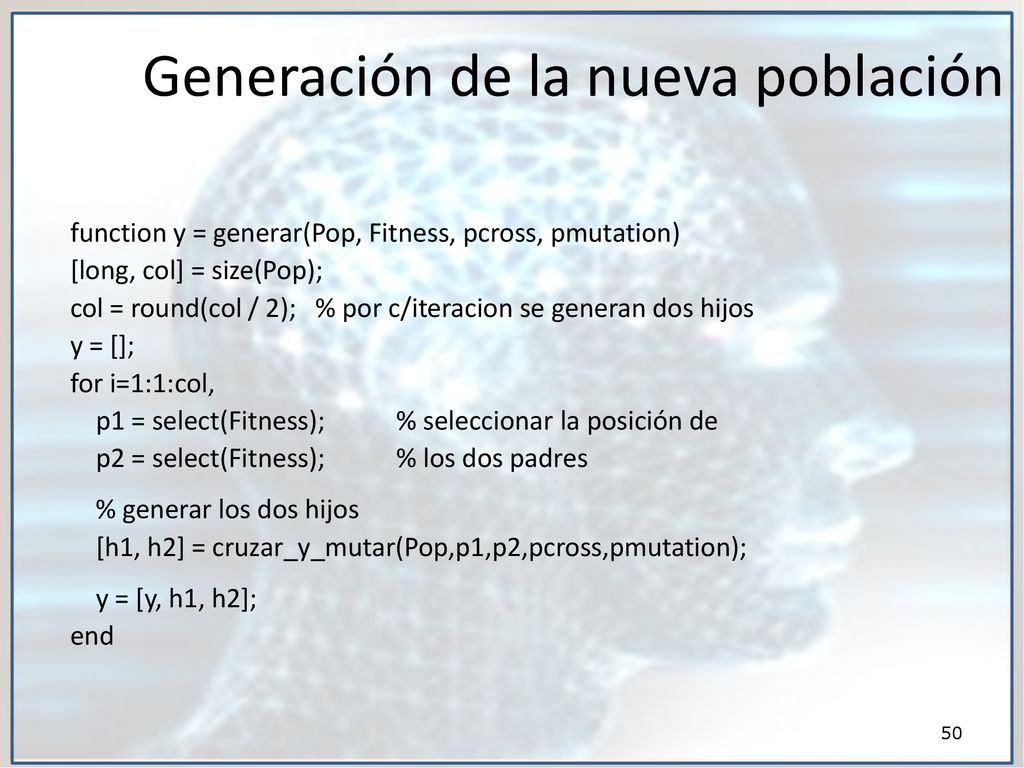 Generación de la nueva población

function y = generar(Pop, Fitness, pcross, pmutation)
[long, col] = size(Pop);
col = round(col / 2);   % por c/iteracion se generan dos hijos
y = [];
for i=1:1:col,
p1 = select(Fitness);          % seleccionar la posición de
p2 = select(Fitness);          % los dos padres

% generar los dos hijos
[h1, h2] = cruzar_y_mutar(Pop,p1,p2,pcross,pmutation);

y = [y, h1, h2];
end

50